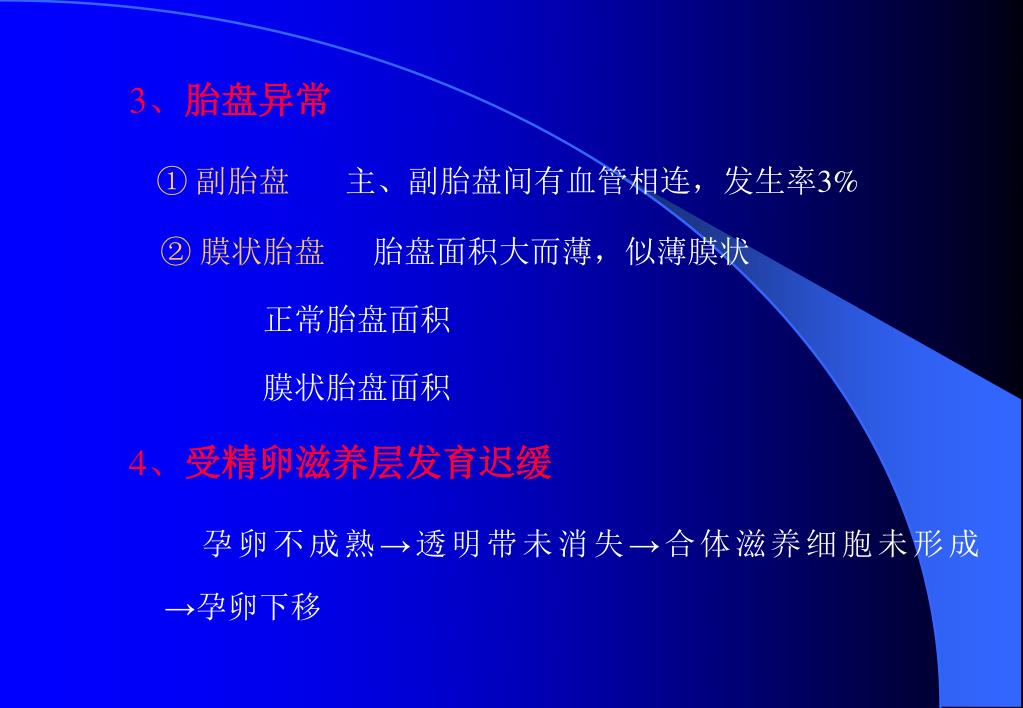 3、胎盘异常

① 副胎盘　主、副胎盘间有血管相连，发生率3%

② 膜状胎盘　胎盘面积大而薄，似薄膜状

正常胎盘面积

膜状胎盘面积

4、受精卵滋养层发育迟缓

孕卵不成熟→透明带未消失→合体滋养细胞未形成→孕卵下移